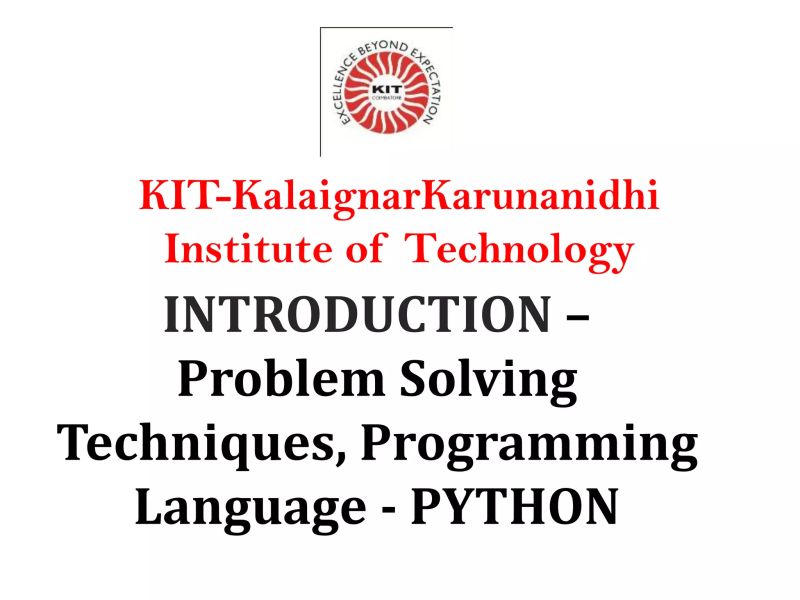 EXCELLENCE BEYOND EXPECTATION
KIT
COIMBATORE

KIT-KalaignarKarunanidhi Institute of Technology

INTRODUCTION – Problem Solving Techniques, Programming Language - PYTHON